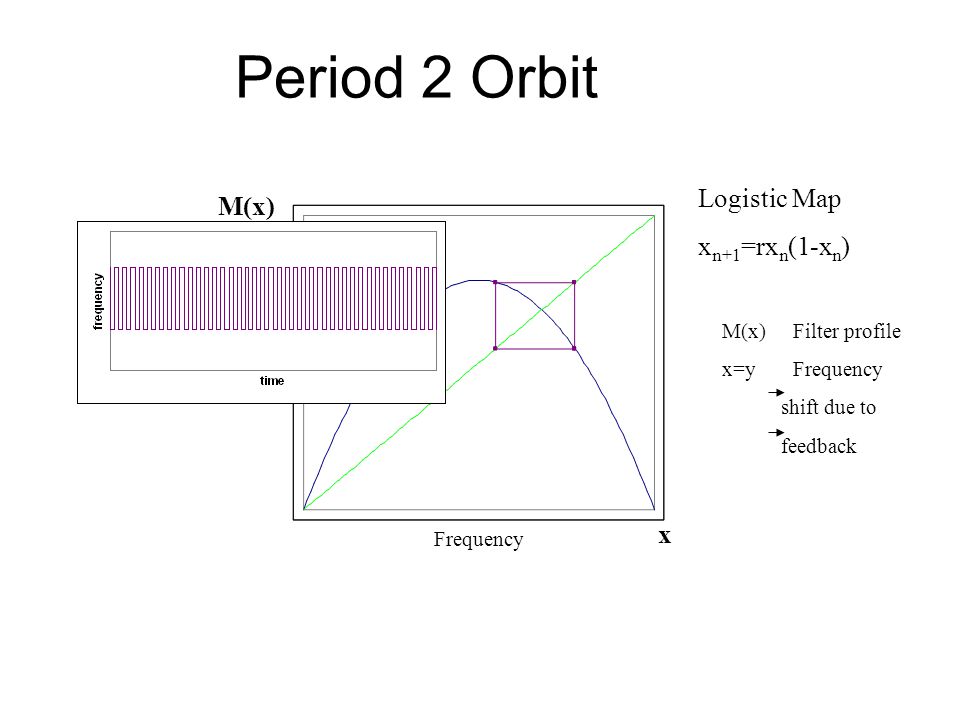 Period 2 Orbit

M(x)

frequency

time

Frequency

x

Logistic Map

$x_{n+1}=rx_n(1-x_n)$

M(x) Filter profile

x=y Frequency

shift due to

feedback